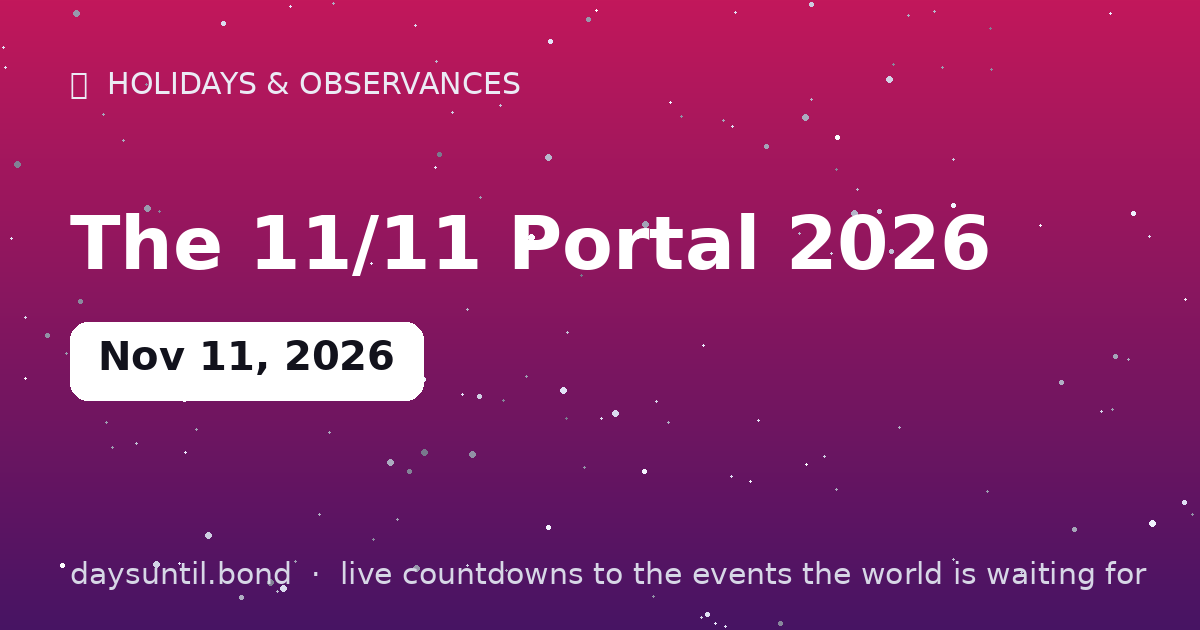 HOLIDAYS & OBSERVANCES

The 11/11 Portal 2026

Nov 11, 2026

daysuntil.bond · live countdowns to the events the world is waiting for